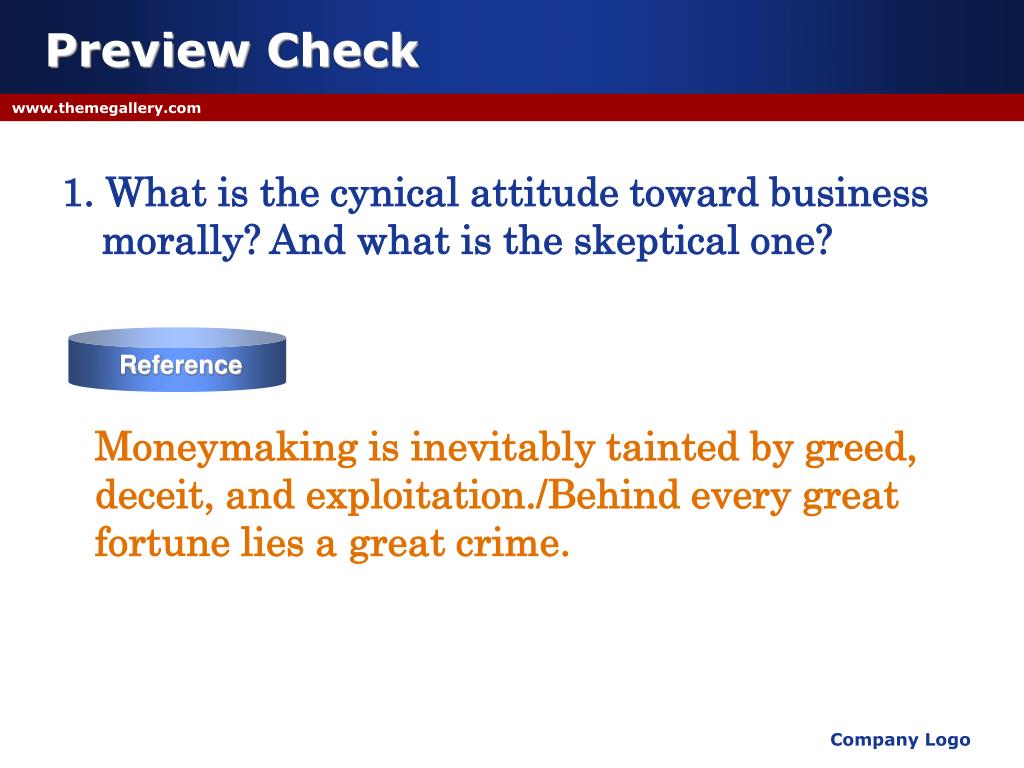 Preview Check

www.themegallery.com

1. What is the cynical attitude toward business morally? And what is the skeptical one?

Reference

Moneymaking is inevitably tainted by greed, deceit, and exploitation./Behind every great fortune lies a great crime.

Company Logo